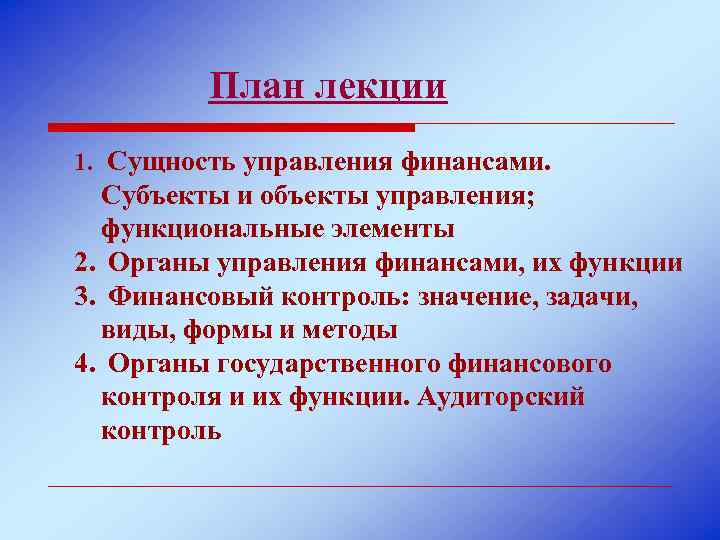 План лекции

1. Сущность управления финансами. Субъекты и объекты управления; функциональные элементы
2. Органы управления финансами, их функции
3. Финансовый контроль: значение, задачи, виды, формы и методы
4. Органы государственного финансового контроля и их функции. Аудиторский контроль